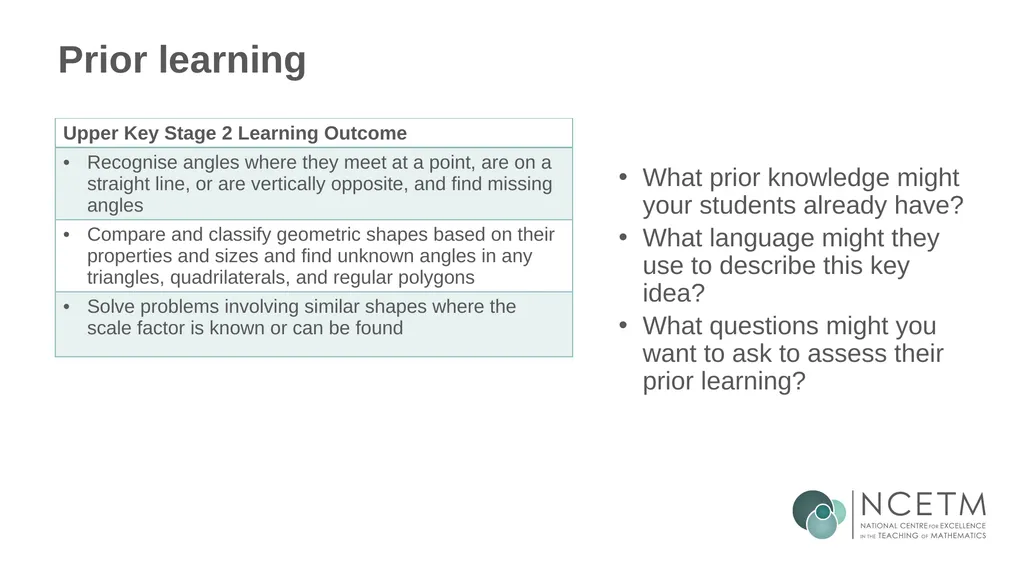 Prior learning

| Upper Key Stage 2 Learning Outcome |
|---|
| • Recognise angles where they meet at a point, are on a straight line, or are vertically opposite, and find missing angles |
| • Compare and classify geometric shapes based on their properties and sizes and find unknown angles in any triangles, quadrilaterals, and regular polygons |
| • Solve problems involving similar shapes where the scale factor is known or can be found |

• What prior knowledge might your students already have?
• What language might they use to describe this key idea?
• What questions might you want to ask to assess their prior learning?

NCETM
NATIONAL CENTRE FOR EXCELLENCE IN THE TEACHING OF MATHEMATICS